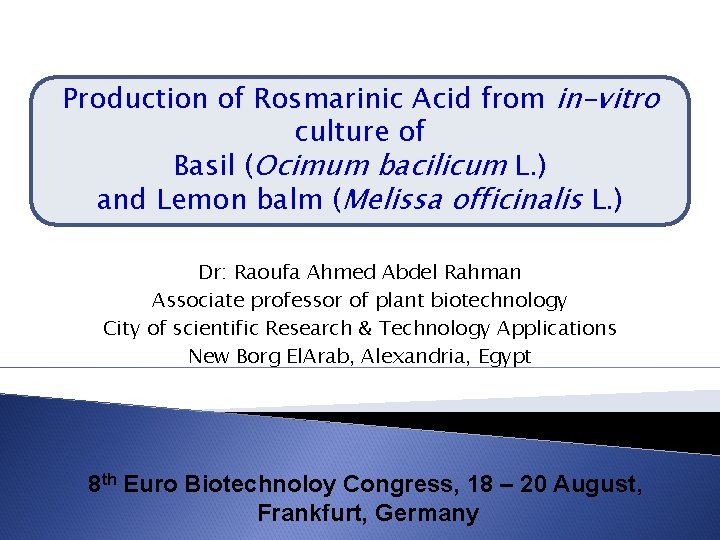 Production of Rosmarinic Acid from in-vitro culture of
Basil (Ocimum bacilicum L.)
and Lemon balm (Melissa officinalis L.)

Dr: Raoufa Ahmed Abdel Rahman
Associate professor of plant biotechnology
City of scientific Research & Technology Applications
New Borg ElArab, Alexandria, Egypt

8$^{th}$ Euro Biotechnoloy Congress, 18 – 20 August, Frankfurt, Germany